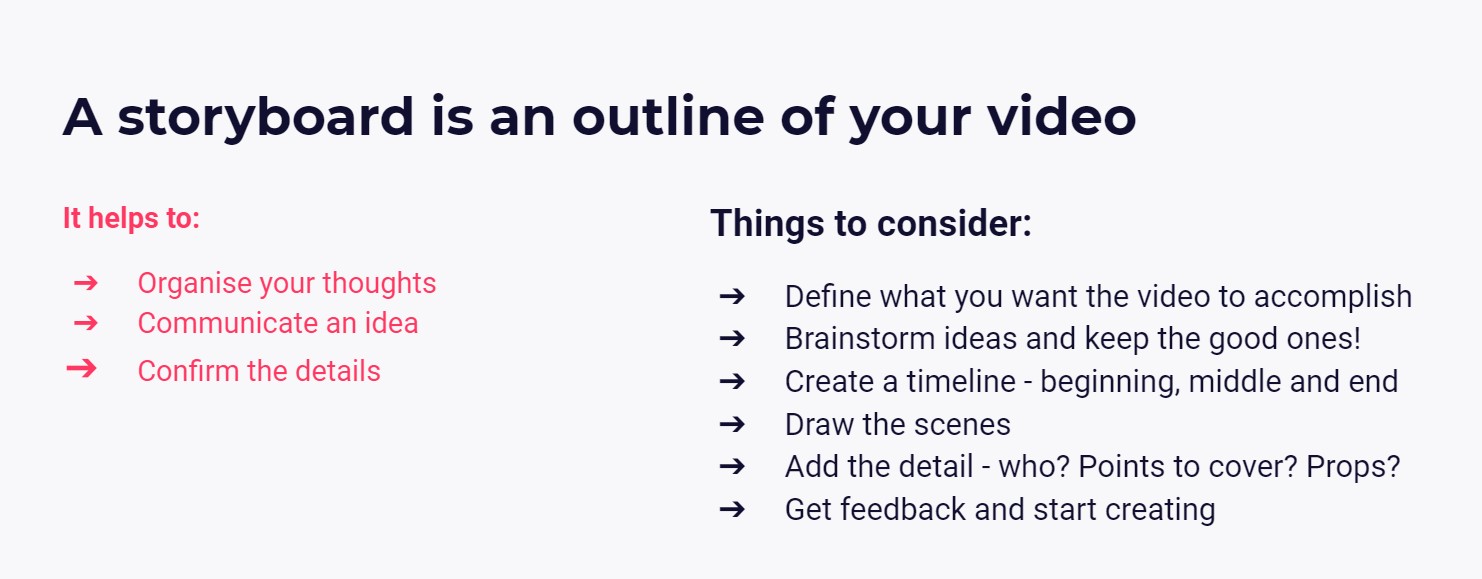 A storyboard is an outline of your video

It helps to:

➔ Organise your thoughts
➔ Communicate an idea
➔ Confirm the details

Things to consider:

➔ Define what you want the video to accomplish
➔ Brainstorm ideas and keep the good ones!
➔ Create a timeline - beginning, middle and end
➔ Draw the scenes
➔ Add the detail - who? Points to cover? Props?
➔ Get feedback and start creating